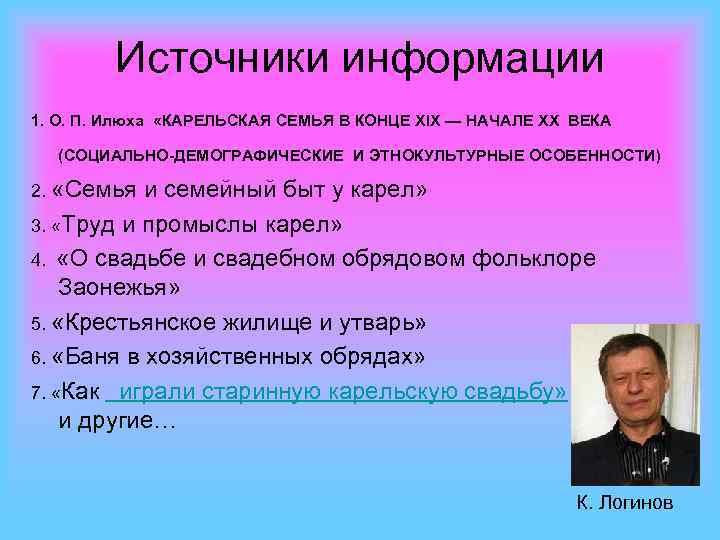 Источники информации

1. О. П. Илюха «КАРЕЛЬСКАЯ СЕМЬЯ В КОНЦЕ XIX — НАЧАЛЕ XX ВЕКА (СОЦИАЛЬНО-ДЕМОГРАФИЧЕСКИЕ И ЭТНОКУЛЬТУРНЫЕ ОСОБЕННОСТИ)

2. «Семья и семейный быт у карел»

3. «Труд и промыслы карел»

4. «О свадьбе и свадебном обрядовом фольклоре Заонежья»

5. «Крестьянское жилище и утварь»

6. «Баня в хозяйственных обрядах»

7. «Как играли старинную карельскую свадьбу»

и другие…

К. Логинов